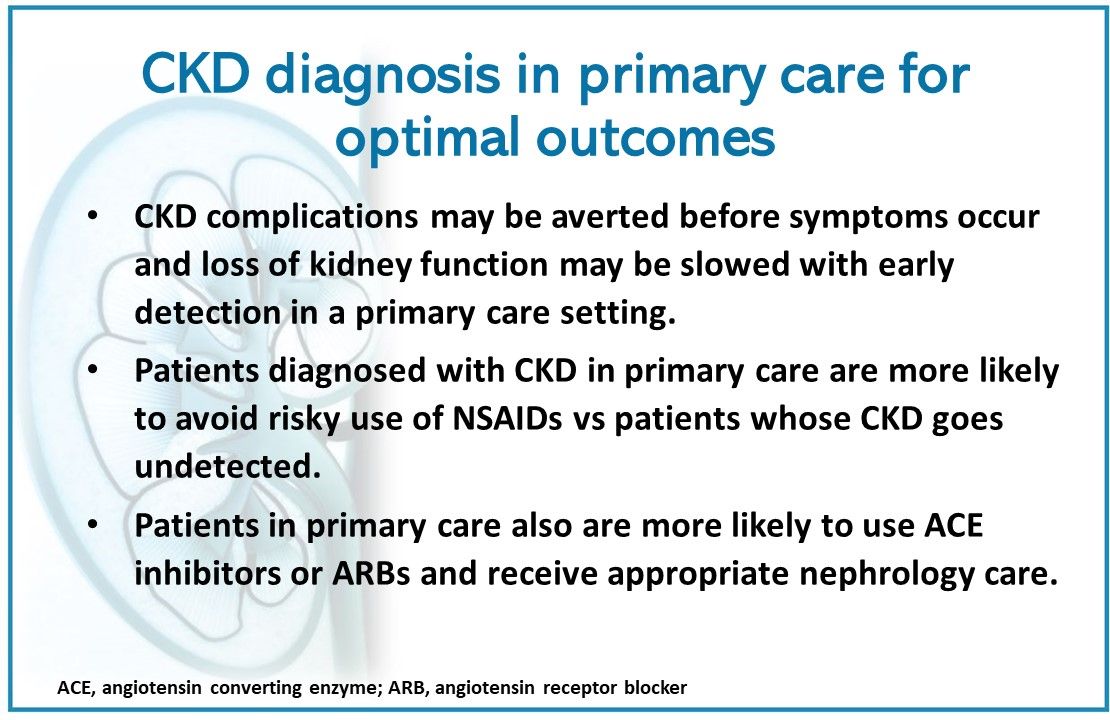 CKD diagnosis in primary care for optimal outcomes

• CKD complications may be averted before symptoms occur and loss of kidney function may be slowed with early detection in a primary care setting.

• Patients diagnosed with CKD in primary care are more likely to avoid risky use of NSAIDs vs patients whose CKD goes undetected.

• Patients in primary care also are more likely to use ACE inhibitors or ARBs and receive appropriate nephrology care.

ACE, angiotensin converting enzyme; ARB, angiotensin receptor blocker